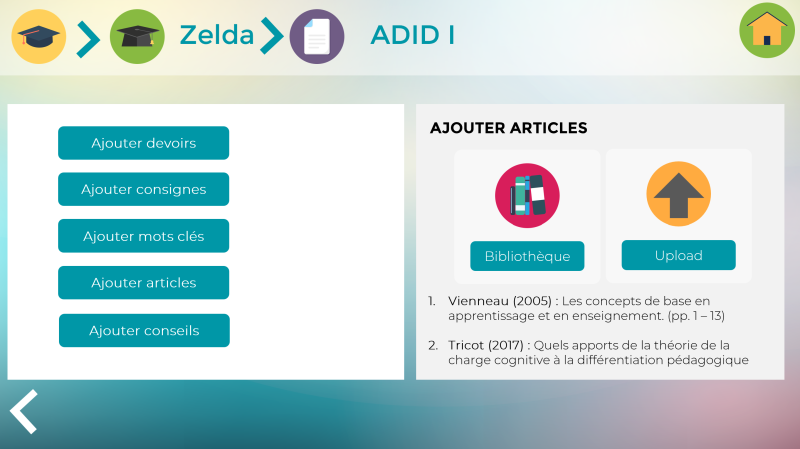 Zelda
ADID I

Ajouter devoirs
Ajouter consignes
Ajouter mots clés
Ajouter articles
Ajouter conseils

AJOUTER ARTICLES

Bibliothèque
Upload

1. Vienneau (2005) : Les concepts de base en apprentissage et en enseignement. (pp. 1 – 13)

2. Tricot (2017) : Quels apports de la théorie de la charge cognitive à la différentiation pédagogique